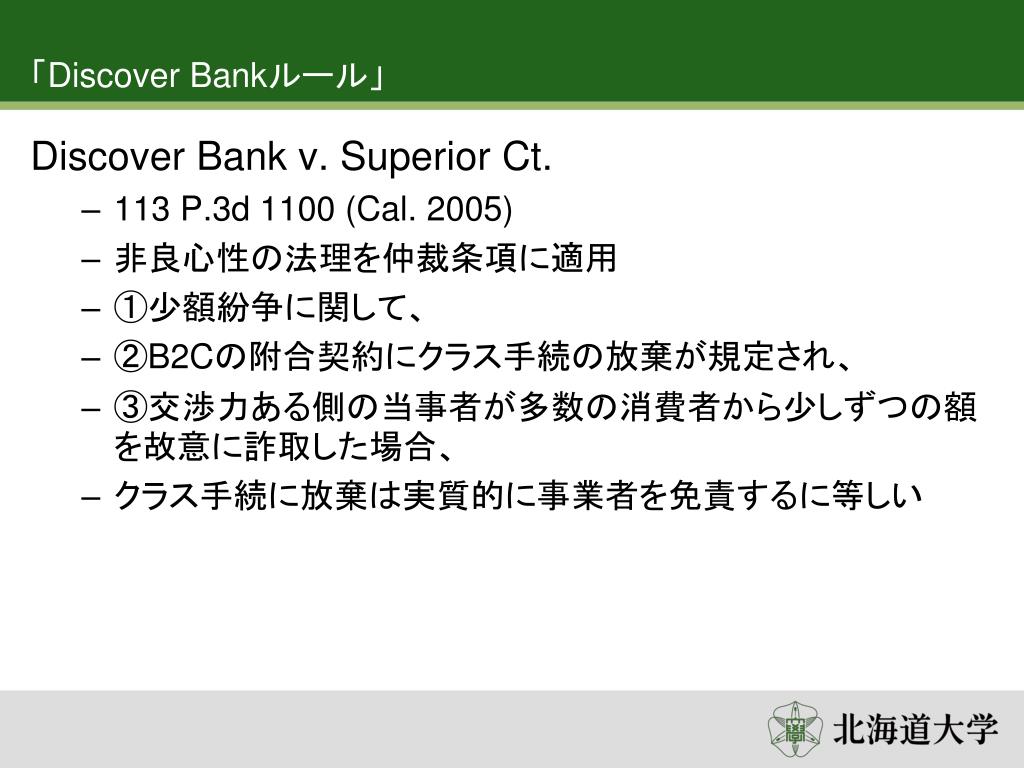 「Discover Bankルール」

Discover Bank v. Superior Ct.

– 113 P.3d 1100 (Cal. 2005)
– 非良心性の法理を仲裁条項に適用
– ①少額紛争に関して、
– ②B2Cの附合契約にクラス手続の放棄が規定され、
– ③交渉力ある側の当事者が多数の消費者から少しずつの額を故意に詐取した場合、
– クラス手続に放棄は実質的に事業者を免責するに等しい

北海道大学